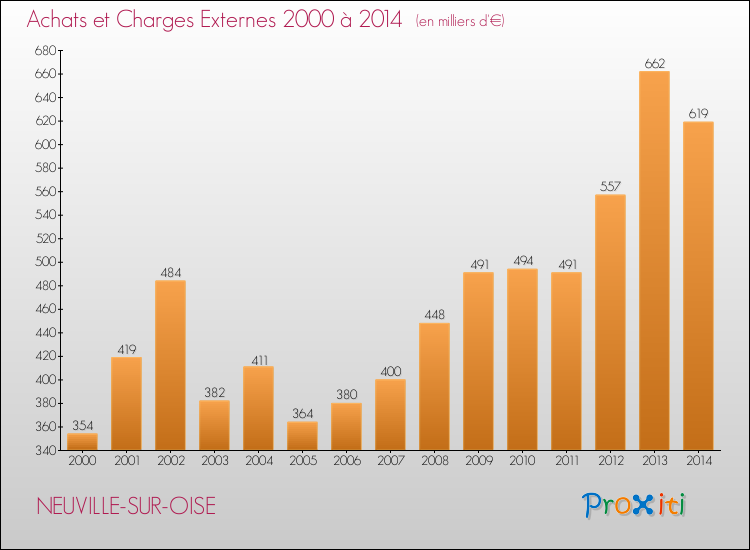 Achats et Charges Externes 2000 à 2014 (en milliers d'€)

680
660
640
620
600
580
560
540
520
500
480
460
440
420
400
380
360
340

354
419
484
382
411
364
380
400
448
491
494
491
557
662
619

2000
2001
2002
2003
2004
2005
2006
2007
2008
2009
2010
2011
2012
2013
2014

NEUVILLE-SUR-OISE

Proxiti